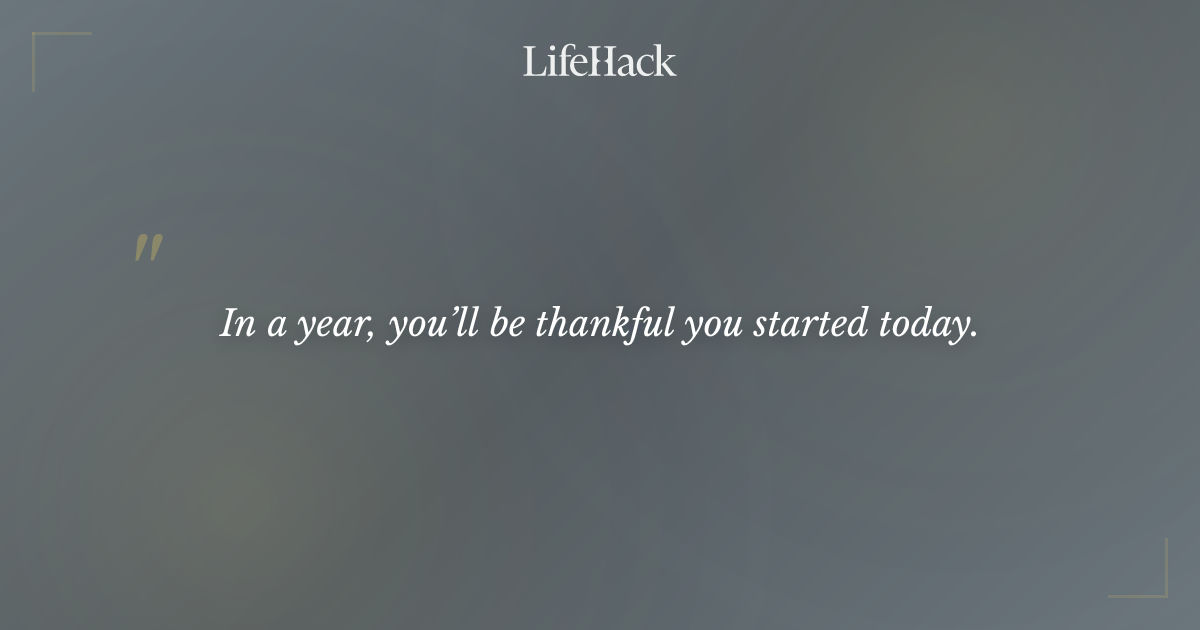 LifeHack

"

In a year, you'll be thankful you started today.